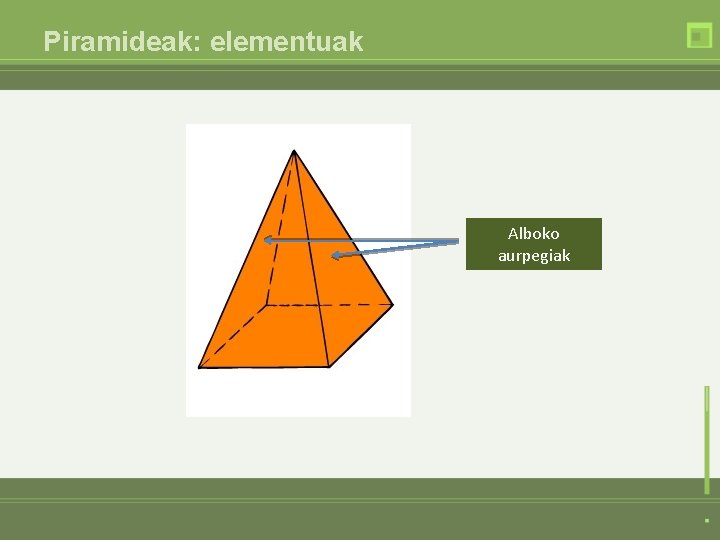 Piramideak: elementuak

Alboko
aurpegiak